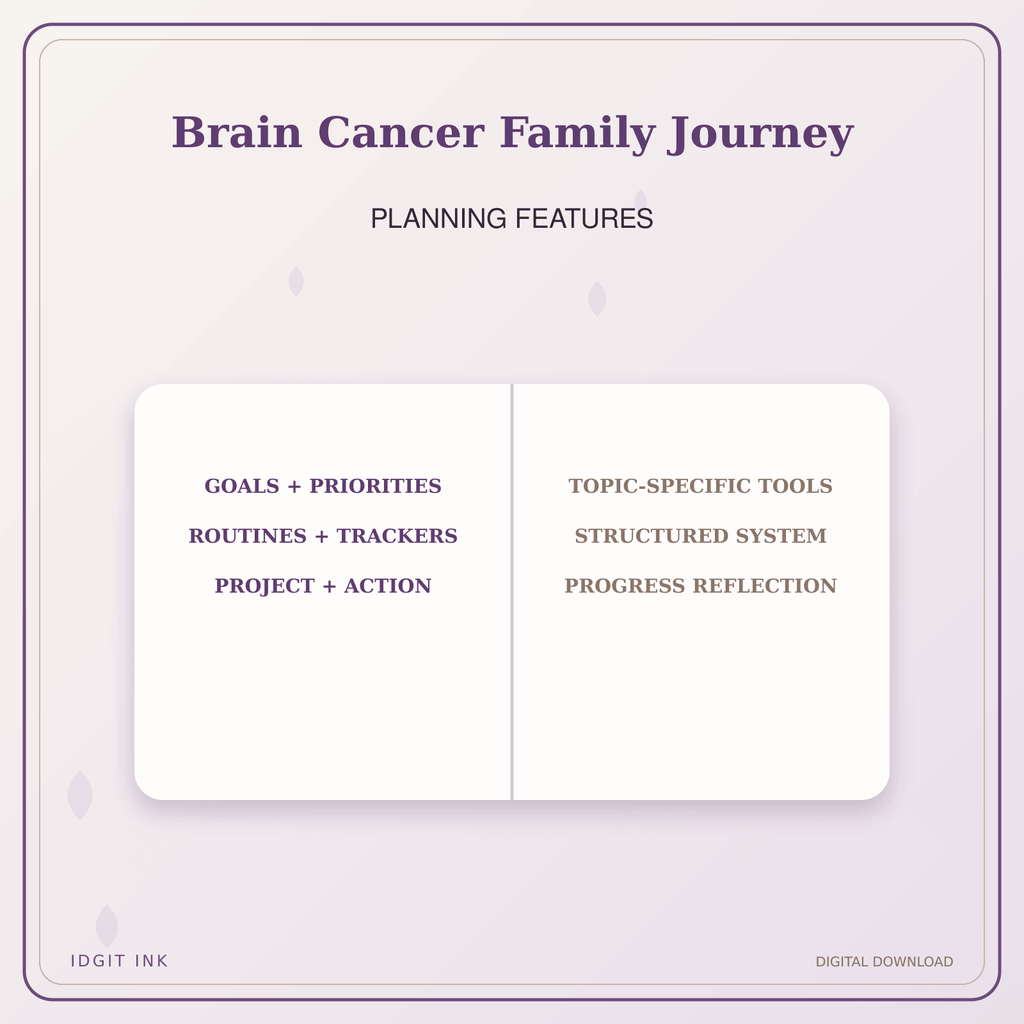 Brain Cancer Family Journey

PLANNING FEATURES

GOALS + PRIORITIES
ROUTINES + TRACKERS
PROJECT + ACTION

TOPIC-SPECIFIC TOOLS
STRUCTURED SYSTEM
PROGRESS REFLECTION

IDGIT INK

DIGITAL DOWNLOAD